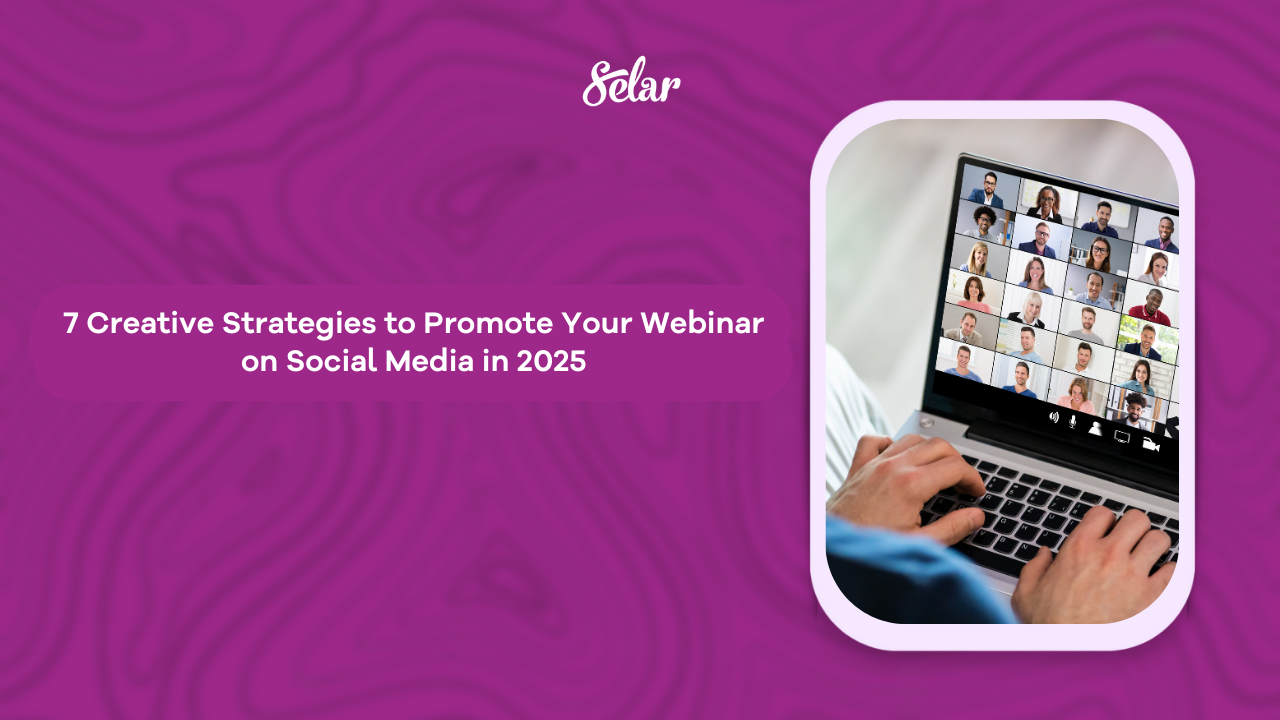 Selar

7 Creative Strategies to Promote Your Webinar on Social Media in 2025